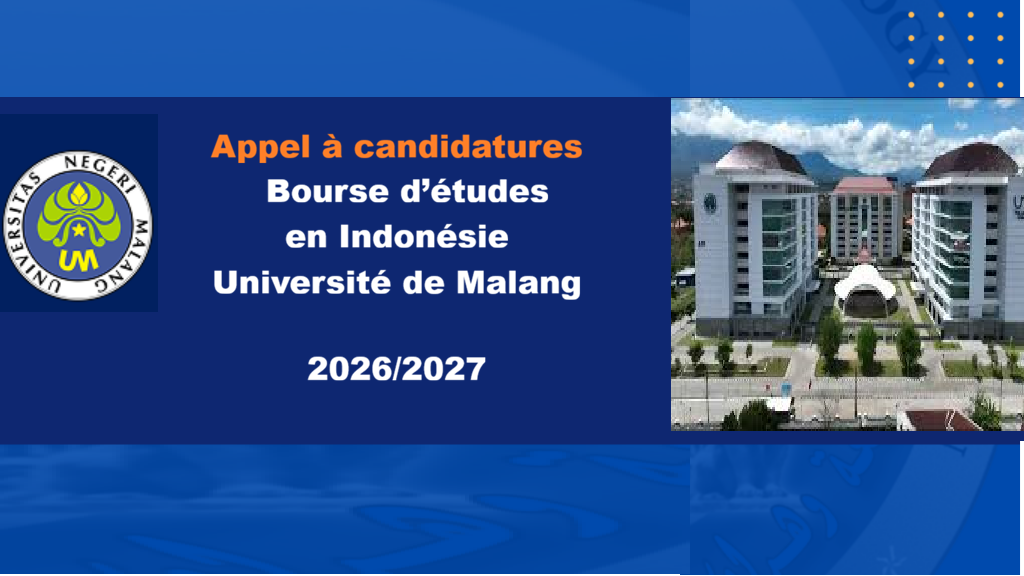 UNIVERSITAS NEGERI MALANG
UM

Appel à candidatures
Bourse d’études
en Indonésie
Université de Malang

2026/2027